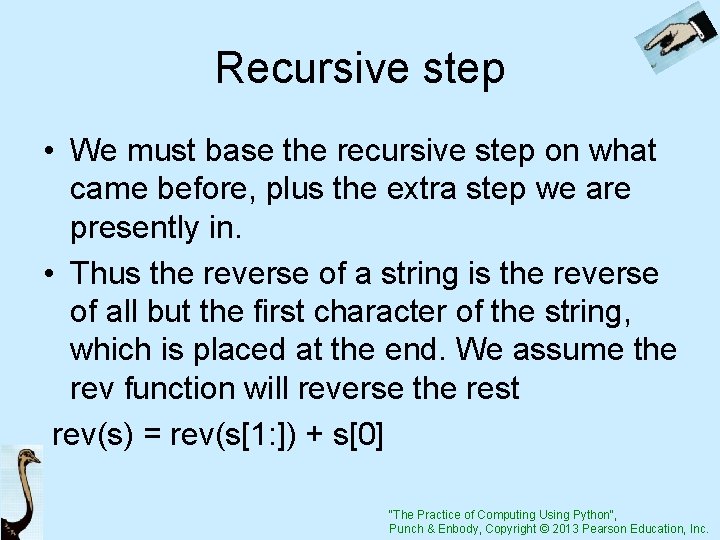 Recursive step

• We must base the recursive step on what came before, plus the extra step we are presently in.

• Thus the reverse of a string is the reverse of all but the first character of the string, which is placed at the end. We assume the rev function will reverse the rest

rev(s) = rev(s[1:]) + s[0]

"The Practice of Computing Using Python", Punch & Enbody, Copyright © 2013 Pearson Education, Inc.